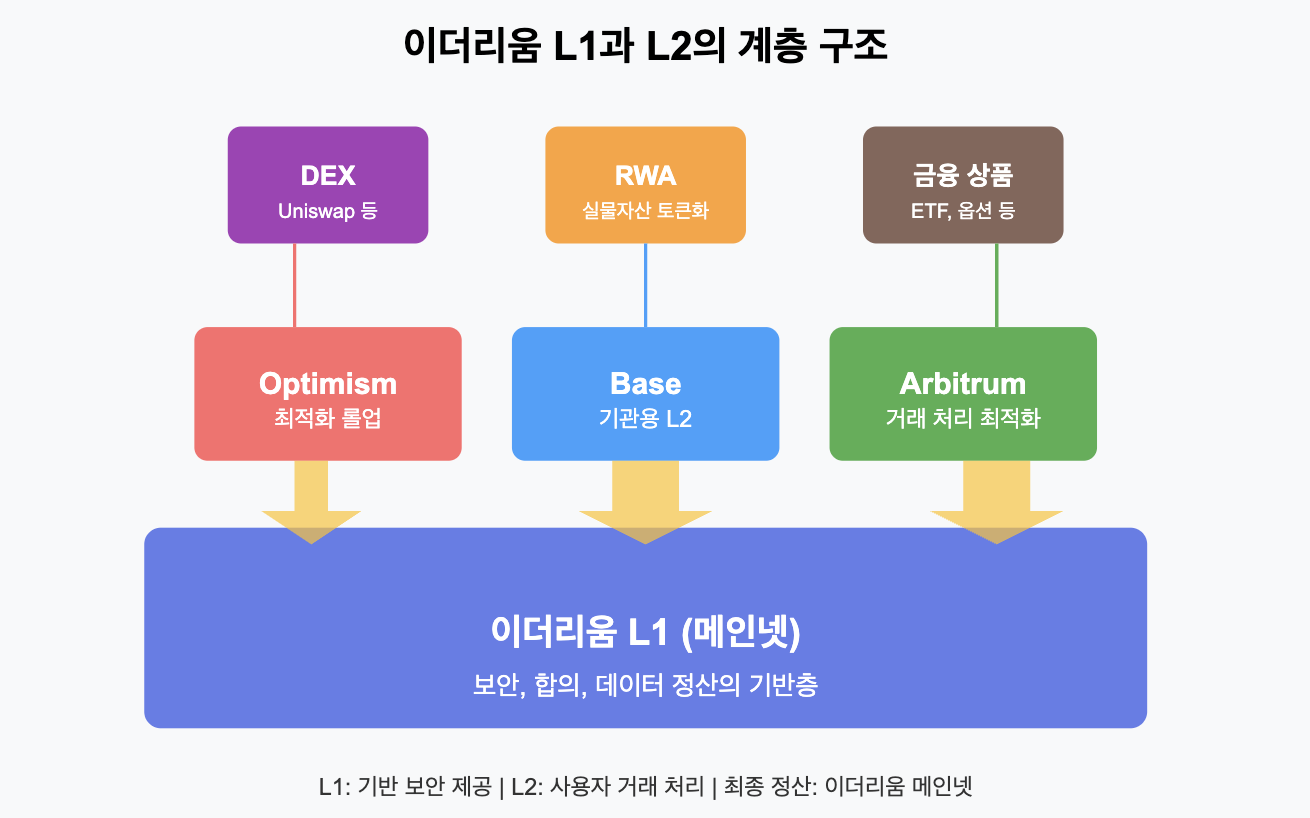 이더리움 L1과 L2의 계층 구조

DEX
Uniswap 등

RWA
실물자산 토큰화

금융 상품
ETF, 옵션 등

Optimism
최적화 롤업

Base
기관용 L2

Arbitrum
거래 처리 최적화

이더리움 L1 (메인넷)
보안, 합의, 데이터 정산의 기반층

L1: 기반 보안 제공 | L2: 사용자 거래 처리 | 최종 정산: 이더리움 메인넷